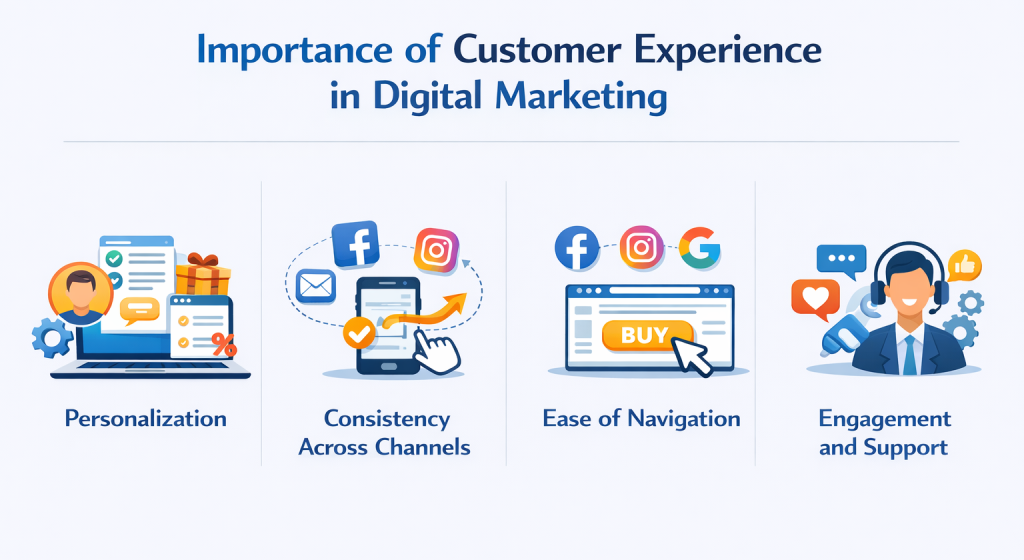 Importance of Customer Experience in Digital Marketing

%

Personalization

Consistency Across Channels

BUY

Ease of Navigation

Engagement and Support